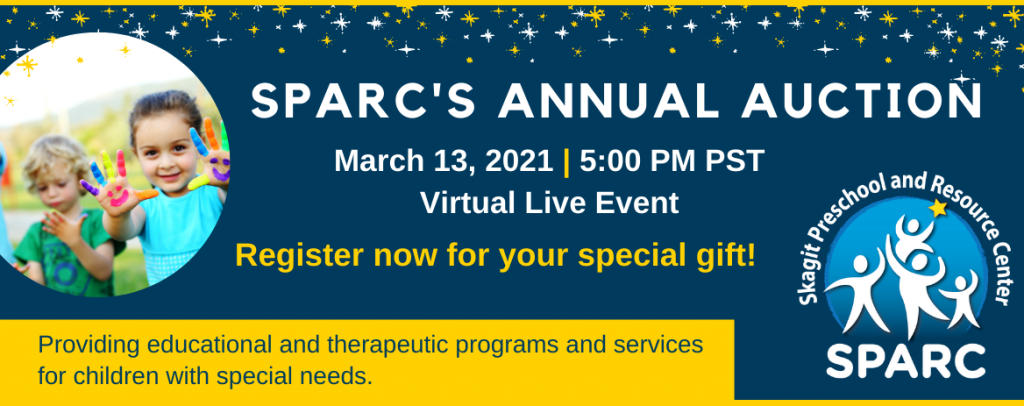 SPARC'S ANNUAL AUCTION

March 13, 2021 | 5:00 PM PST
Virtual Live Event

Register now for your special gift!

Providing educational and therapeutic programs and services for children with special needs.

Skagit Preschool and Resource Center
SPARC